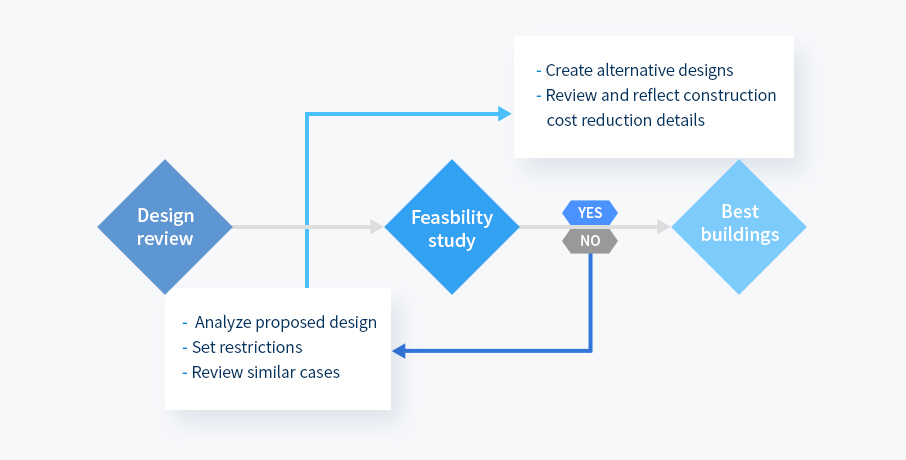 - Create alternative designs
- Review and reflect construction cost reduction details

Design review

Feasbility study

YES

NO

Best buildings

- Analyze proposed design
- Set restrictions
- Review similar cases